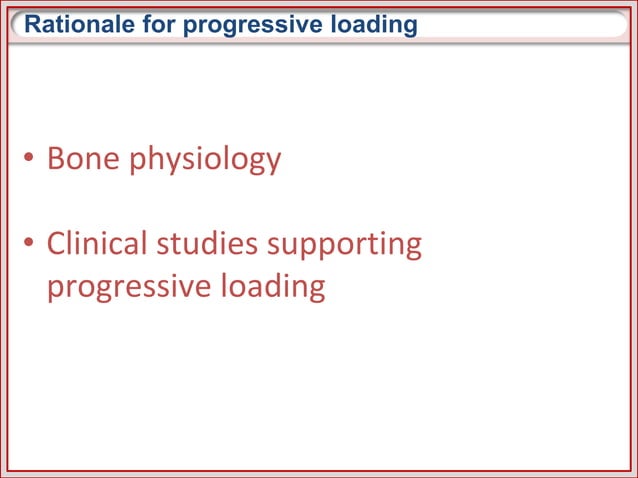 Rationale for progressive loading

• Bone physiology

• Clinical studies supporting progressive loading